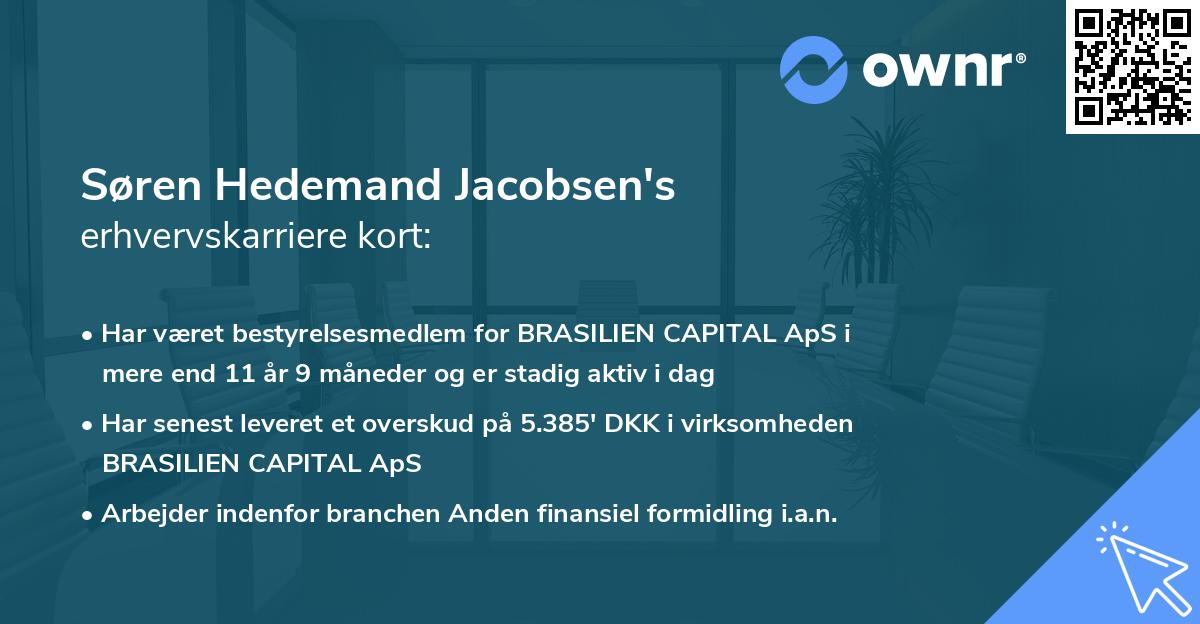 ownr®

Søren Hedemand Jacobsen's erhvervskarriere kort:

• Har været bestyrelsesmedlem for BRASILIEN CAPITAL ApS i mere end 11 år 9 måneder og er stadig aktiv i dag

• Har senest leveret et overskud på 5.385' DKK i virksomheden BRASILIEN CAPITAL ApS

• Arbejder indenfor branchen Anden finansiel formidling i.a.n.